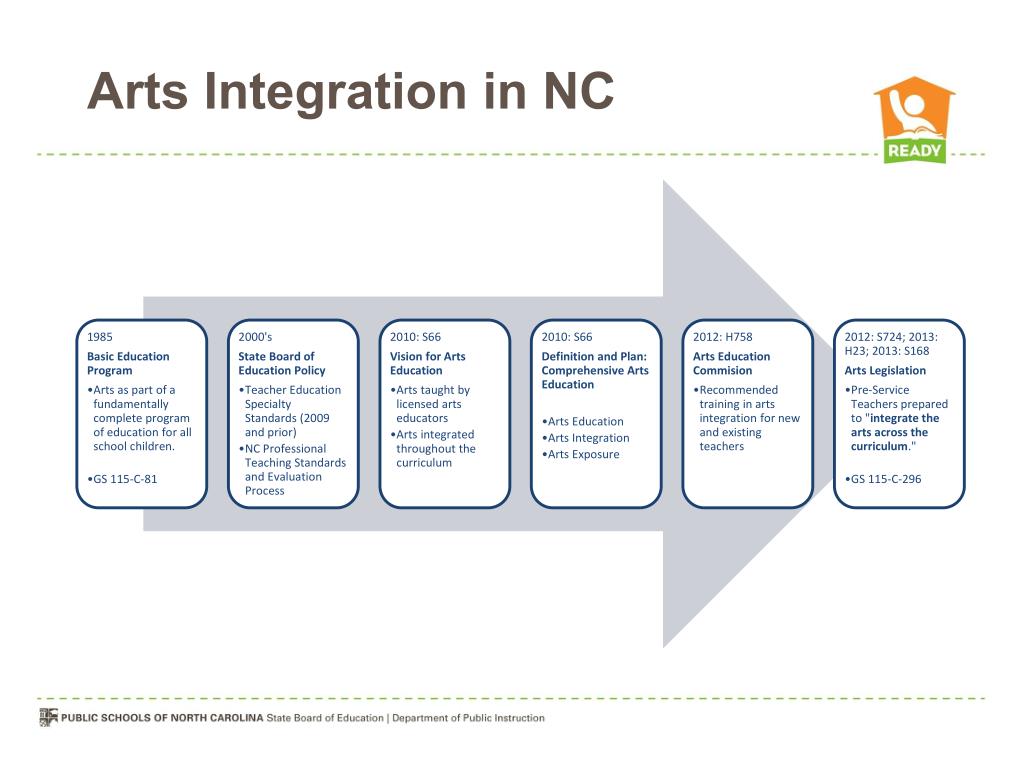 Arts Integration in NC

READY

1985
Basic Education Program
•Arts as part of a fundamentally complete program of education for all school children.

•GS 115-C-81

2000's
State Board of Education Policy
•Teacher Education Specialty Standards (2009 and prior)
•NC Professional Teaching Standards and Evaluation Process

2010: S66
Vision for Arts Education
•Arts taught by licensed arts educators
•Arts integrated throughout the curriculum

2010: S66
Definition and Plan: Comprehensive Arts Education

•Arts Education
•Arts Integration
•Arts Exposure

2012: H758
Arts Education Commision
•Recommended training in arts integration for new and existing teachers

2012: S724; 2013: H23; 2013: S168
Arts Legislation
•Pre-Service Teachers prepared to "integrate the arts across the curriculum."

•GS 115-C-296

PUBLIC SCHOOLS OF NORTH CAROLINA State Board of Education | Department of Public Instruction